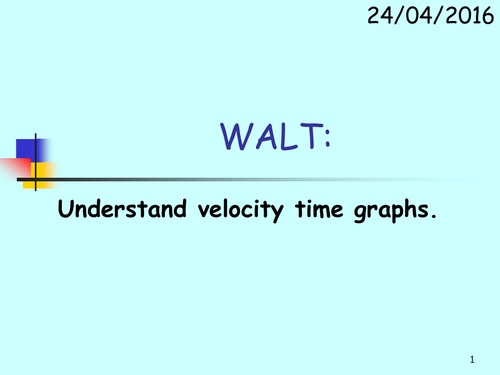 24/04/2016

WALT:

Understand velocity time graphs.

1